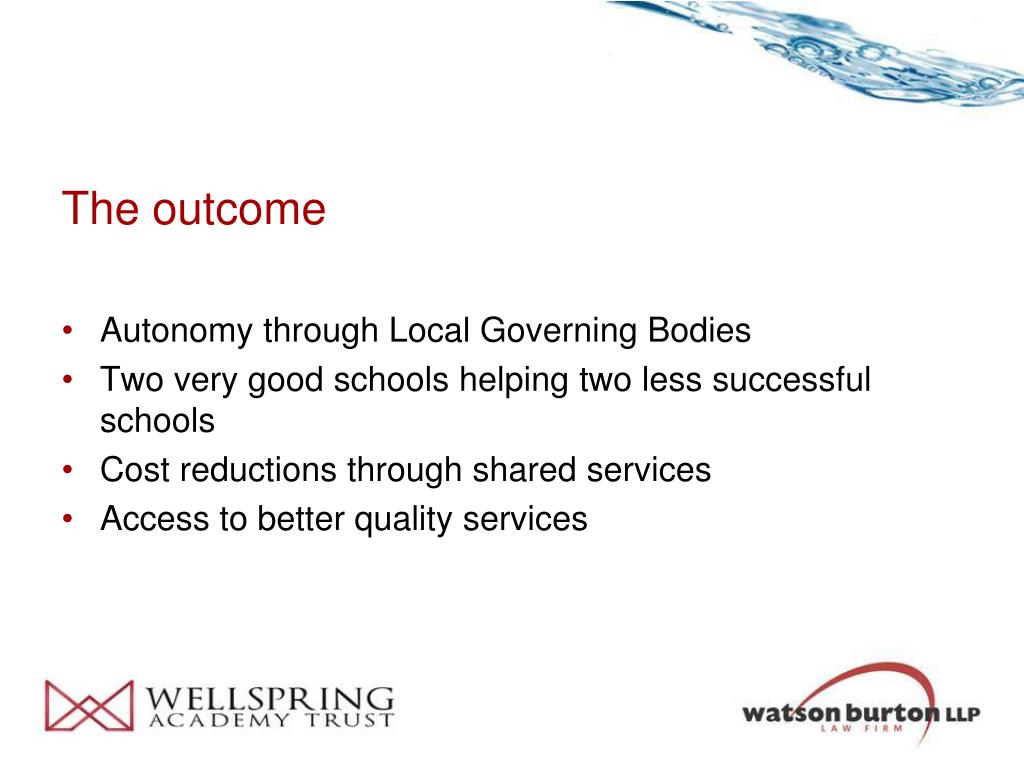 The outcome

• Autonomy through Local Governing Bodies
• Two very good schools helping two less successful schools
• Cost reductions through shared services
• Access to better quality services

WELLSPRING
ACADEMY TRUST

watson burton LLP
LAW FIRM